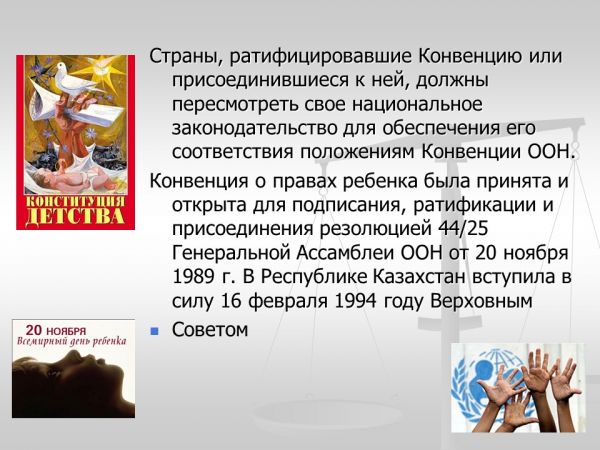 КОНСТИТУЦИЯ ДЕТСТВА

Страны, ратифицировавшие Конвенцию или присоединившиеся к ней, должны пересмотреть свое национальное законодательство для обеспечения его соответствия положениям Конвенции ООН.

Конвенция о правах ребенка была принята и открыта для подписания, ратификации и присоединения резолюцией 44/25 Генеральной Ассамблеи ООН от 20 ноября 1989 г. В Республике Казахстан вступила в силу 16 февраля 1994 году Верховным

Советом

20 НОЯБРЯ
Всемирный день ребенка